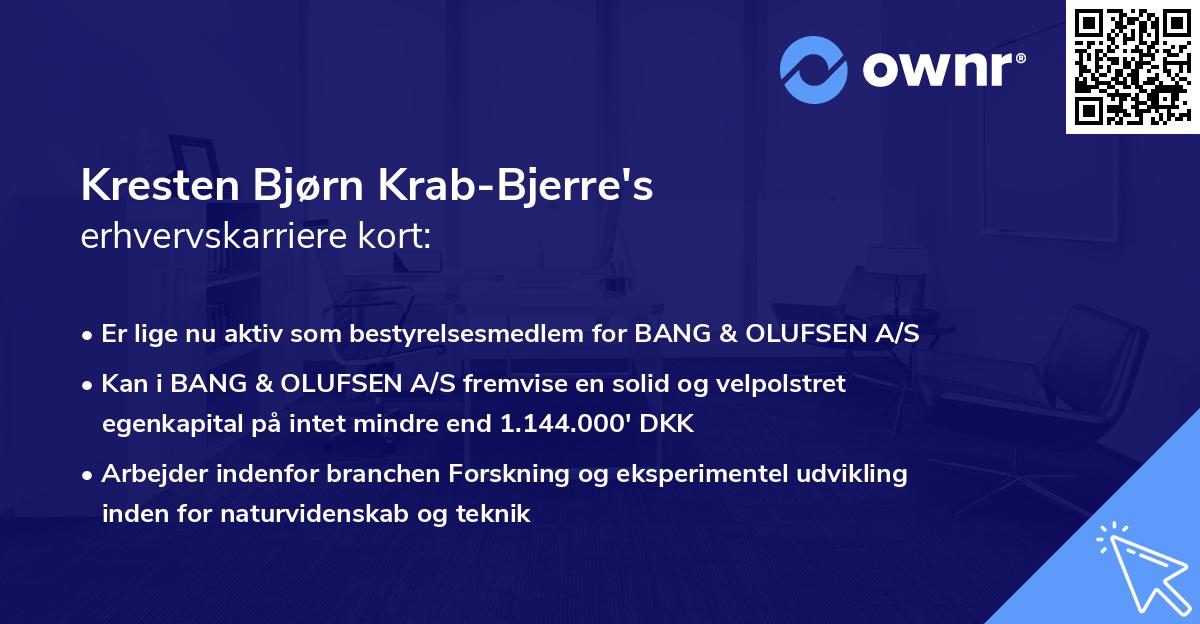 ownr®

Kresten Bjørn Krab-Bjerre's
erhvervskarriere kort:

• Er lige nu aktiv som bestyrelsesmedlem for BANG & OLUFSEN A/S
• Kan i BANG & OLUFSEN A/S fremvise en solid og velpolstret egenkapital på intet mindre end 1.144.000' DKK
• Arbejder indenfor branchen Forskning og eksperimentel udvikling inden for naturvidenskab og teknik